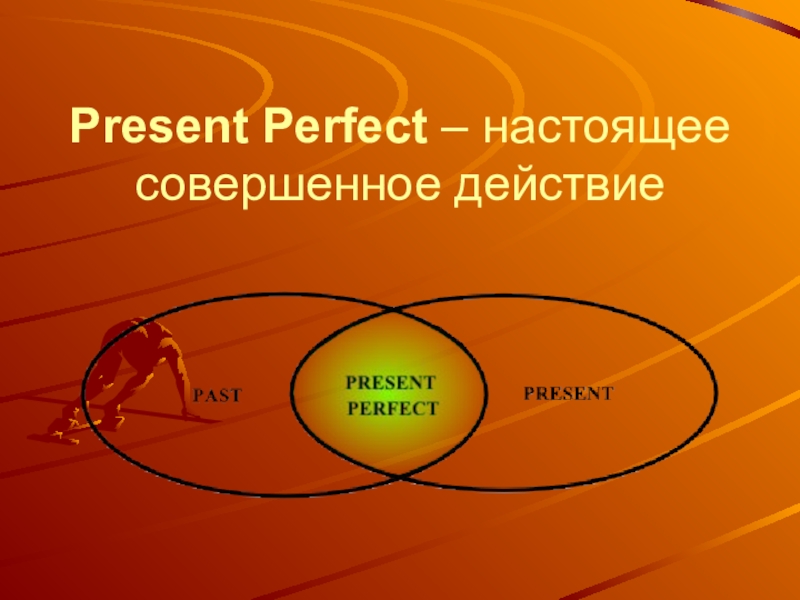 Present Perfect – настоящее совершенное действие

PAST

PRESENT PERFECT

PRESENT